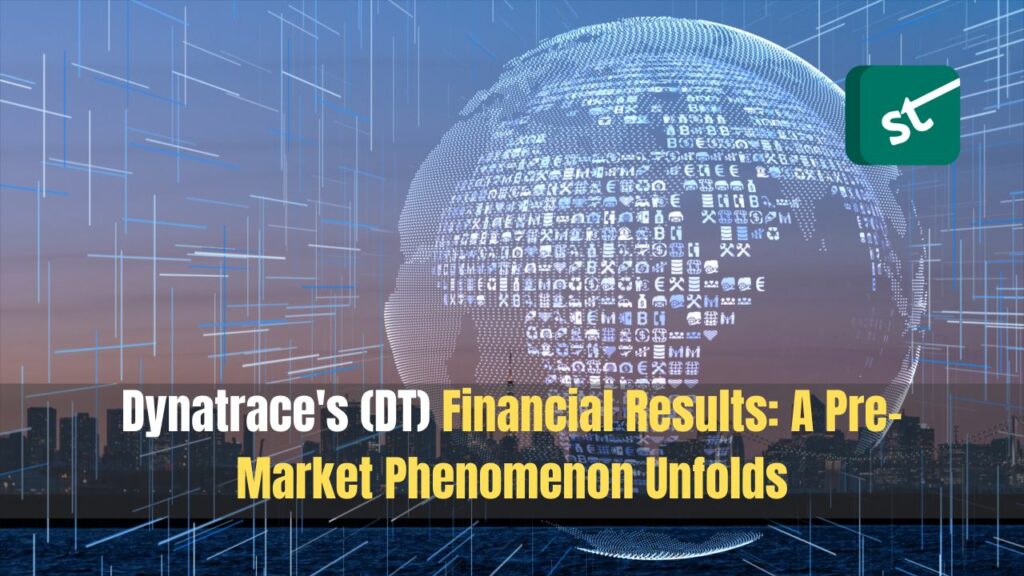 st

Dynatrace's (DT) Financial Results: A Pre-Market Phenomenon Unfolds